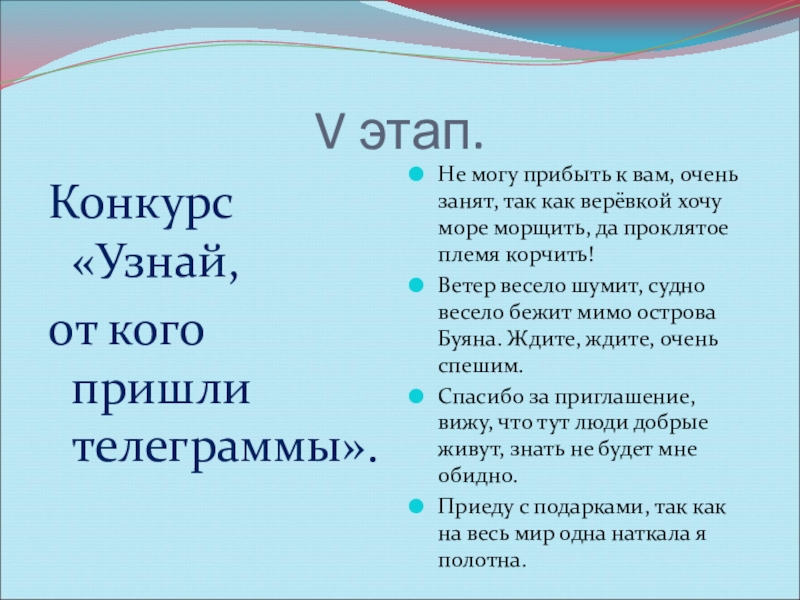 V этап.

Конкурс «Узнай,
от кого пришли телеграммы».

Не могу прибыть к вам, очень занят, так как верёвкой хочу море морщить, да проклятое племя корчить!

Ветер весело шумит, судно весело бежит мимо острова Буяна. Ждите, ждите, очень спешим.

Спасибо за приглашение, вижу, что тут люди добрые живут, знать не будет мне обидно.

Приеду с подарками, так как на весь мир одна наткала я полотна.